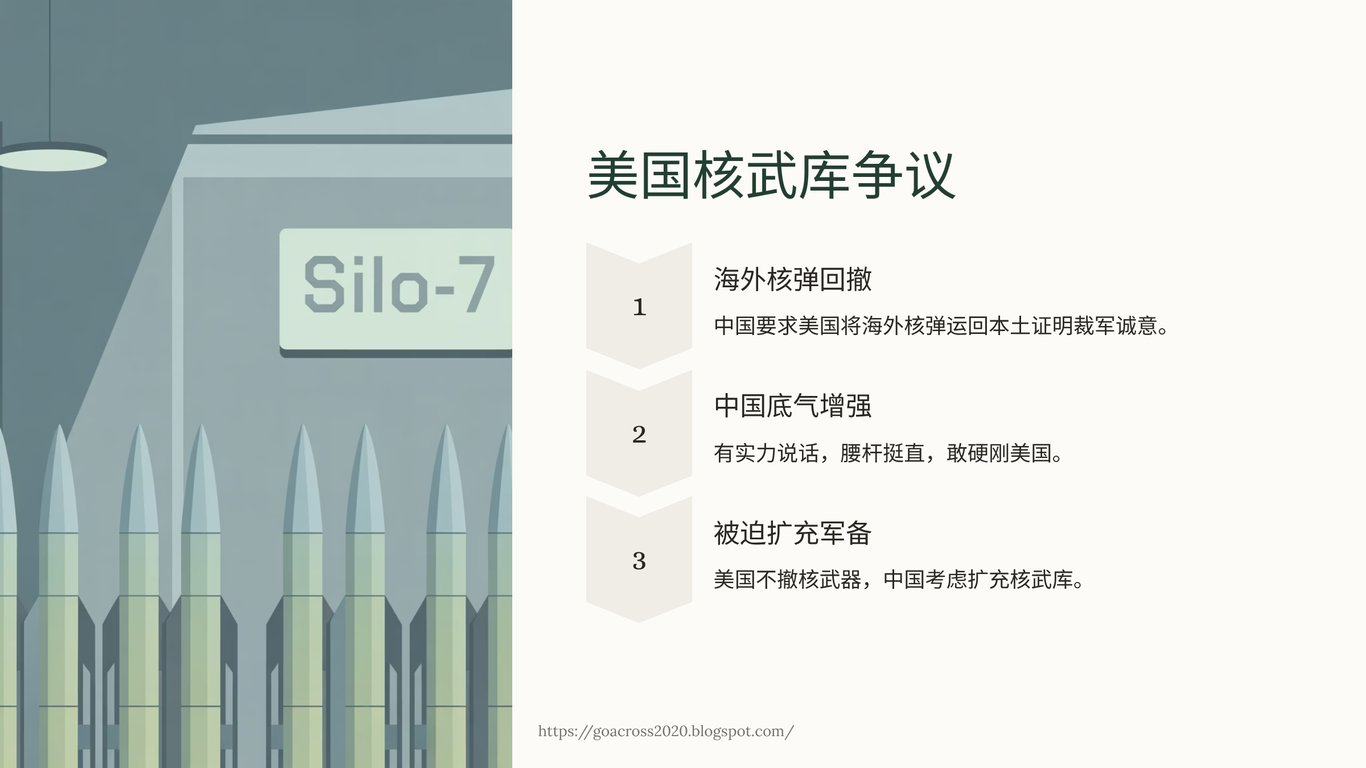 Silo-7

美国核武库争议

1

海外核弹回撤

中国要求美国将海外核弹运回本土证明裁军诚意。

2

中国底气增强

有实力说话，腰杆挺直，敢硬刚美国。

3

被迫扩充军备

美国不撤核武器，中国考虑扩充核武库。

https://goacross2020.blogspot.com/